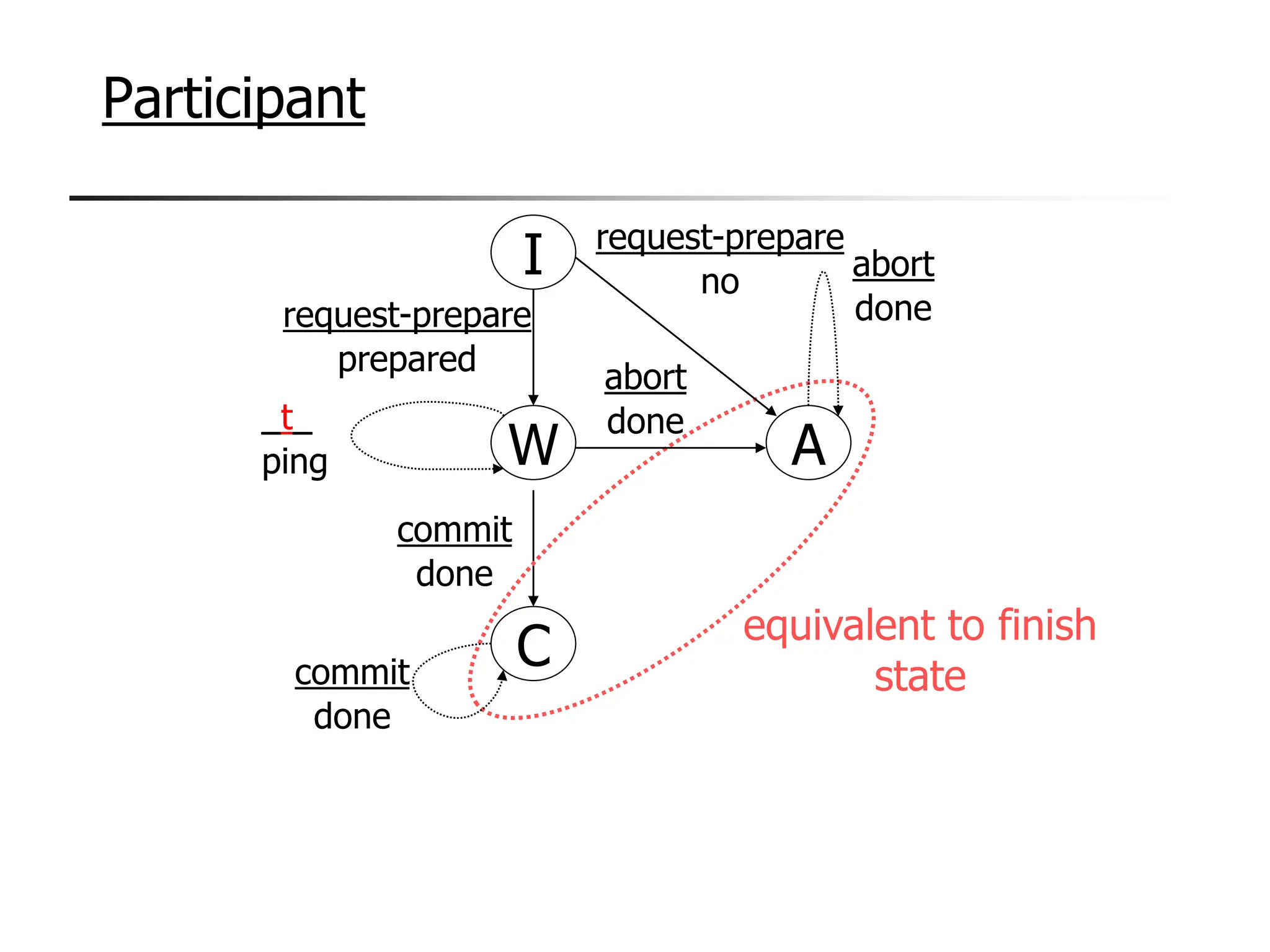 Participant

I

request-prepare
no

abort
done

request-prepare
prepared

abort
done

t
ping

W

A

commit
done

C

commit
done

equivalent to finish state